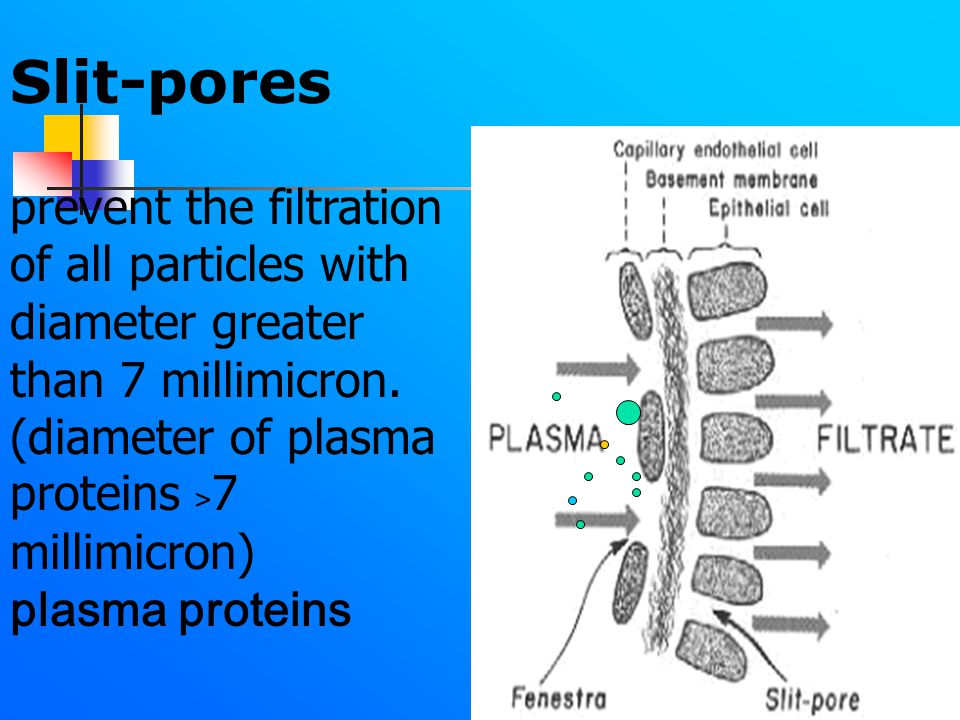 Slit-pores

prevent the filtration of all particles with diameter greater than 7 millimicron. (diameter of plasma proteins >7 millimicron)
plasma proteins

Capillary endothelial cell
Basement membrane
Epithelial cell
PLASMA
FILTRATE
Fenestra
Slit-pore